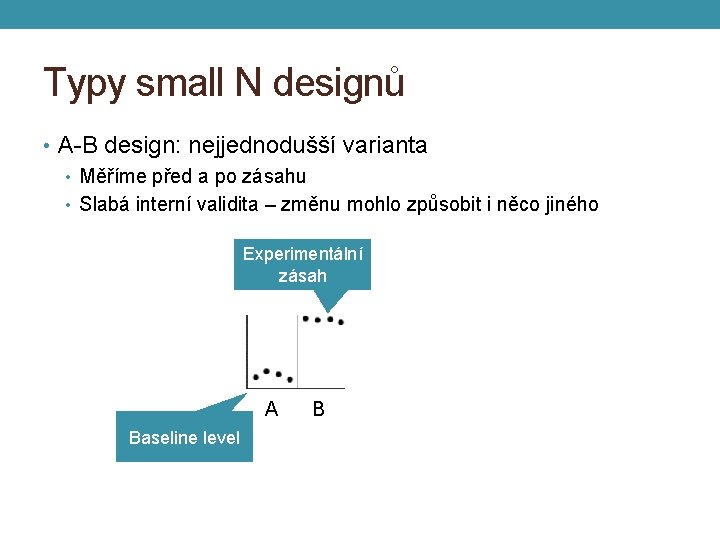 Typy small N designů

• A-B design: nejjednodušší varianta
  • Měříme před a po zásahu
  • Slabá interní validita – změnu mohlo způsobit i něco jiného

Experimentální zásah

A B

Baseline level